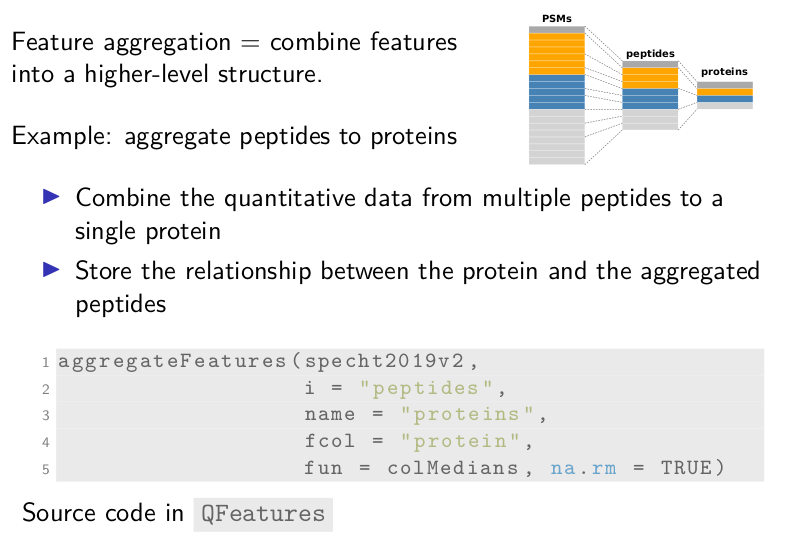 Feature aggregation = combine features into a higher-level structure.

Example: aggregate peptides to proteins

PSMs

peptides

proteins

▶ Combine the quantitative data from multiple peptides to a single protein

▶ Store the relationship between the protein and the aggregated peptides

1 aggregateFeatures(specht2019v2,
2                   i = "peptides",
3                   name = "proteins",
4                   fcol = "protein",
5                   fun = colMedians, na.rm = TRUE)

Source code in QFeatures